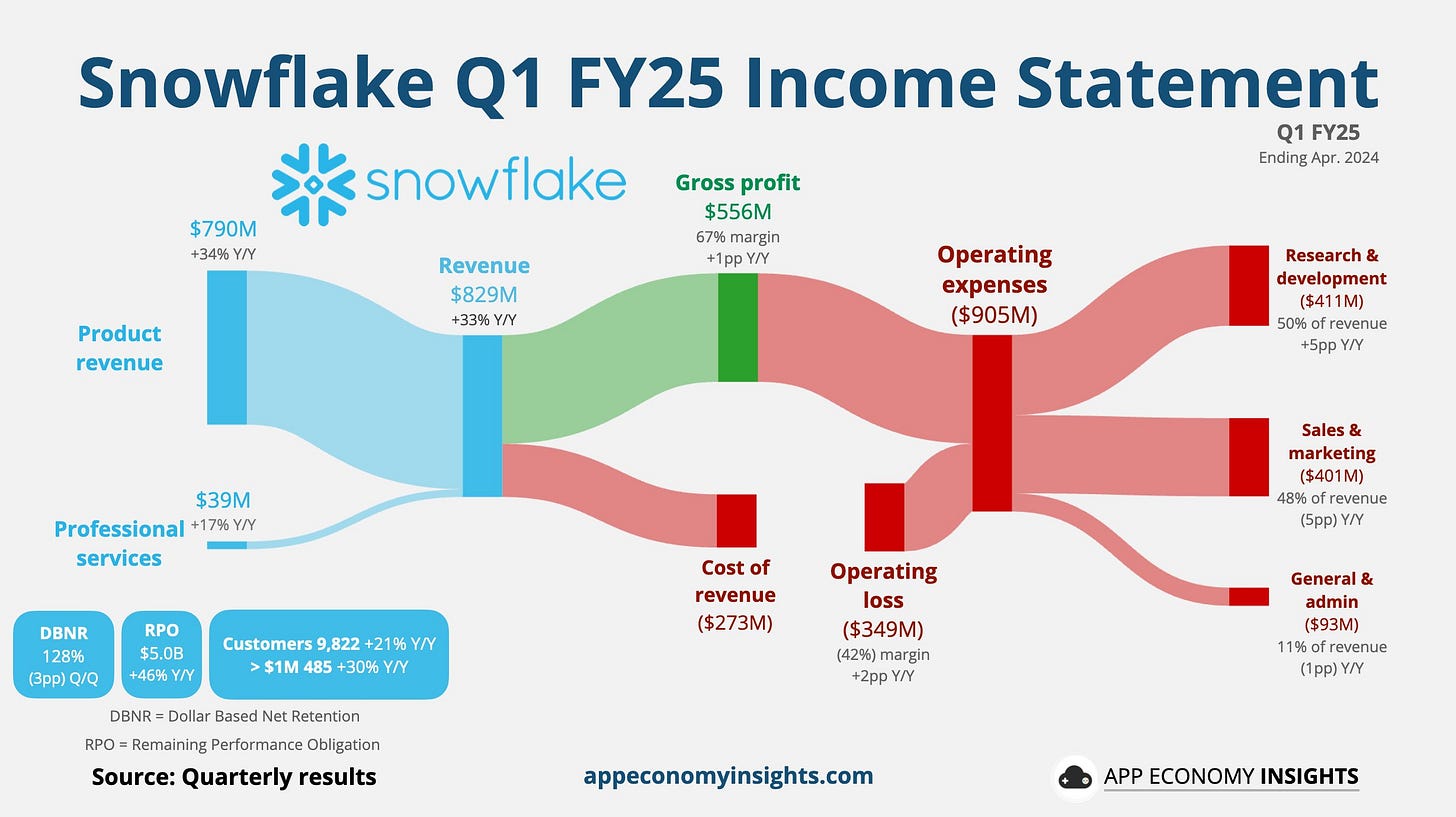 Snowflake Q1 FY25 Income Statement

Q1 FY25
Ending Apr. 2024

snowflake

$790M
+34% Y/Y

Product revenue

$39M
+17% Y/Y

Professional services

Revenue
$829M
+33% Y/Y

Gross profit
$556M
67% margin
+1pp Y/Y

Cost of revenue
($273M)

Operating expenses
($905M)

Operating loss
($349M)
(42%) margin
+2pp Y/Y

Research & development
($411M)
50% of revenue
+5pp Y/Y

Sales & marketing
($401M)
48% of revenue
(5pp) Y/Y

General & admin
($93M)
11% of revenue
(1pp) Y/Y

DBNR
128%
(3pp) Q/Q

RPO
$5.0B
+46% Y/Y

Customers 9,822 +21% Y/Y
> $1M 485 +30% Y/Y

DBNR = Dollar Based Net Retention

RPO = Remaining Performance Obligation

Source: Quarterly results

appeconomyinsights.com

APP ECONOMY INSIGHTS